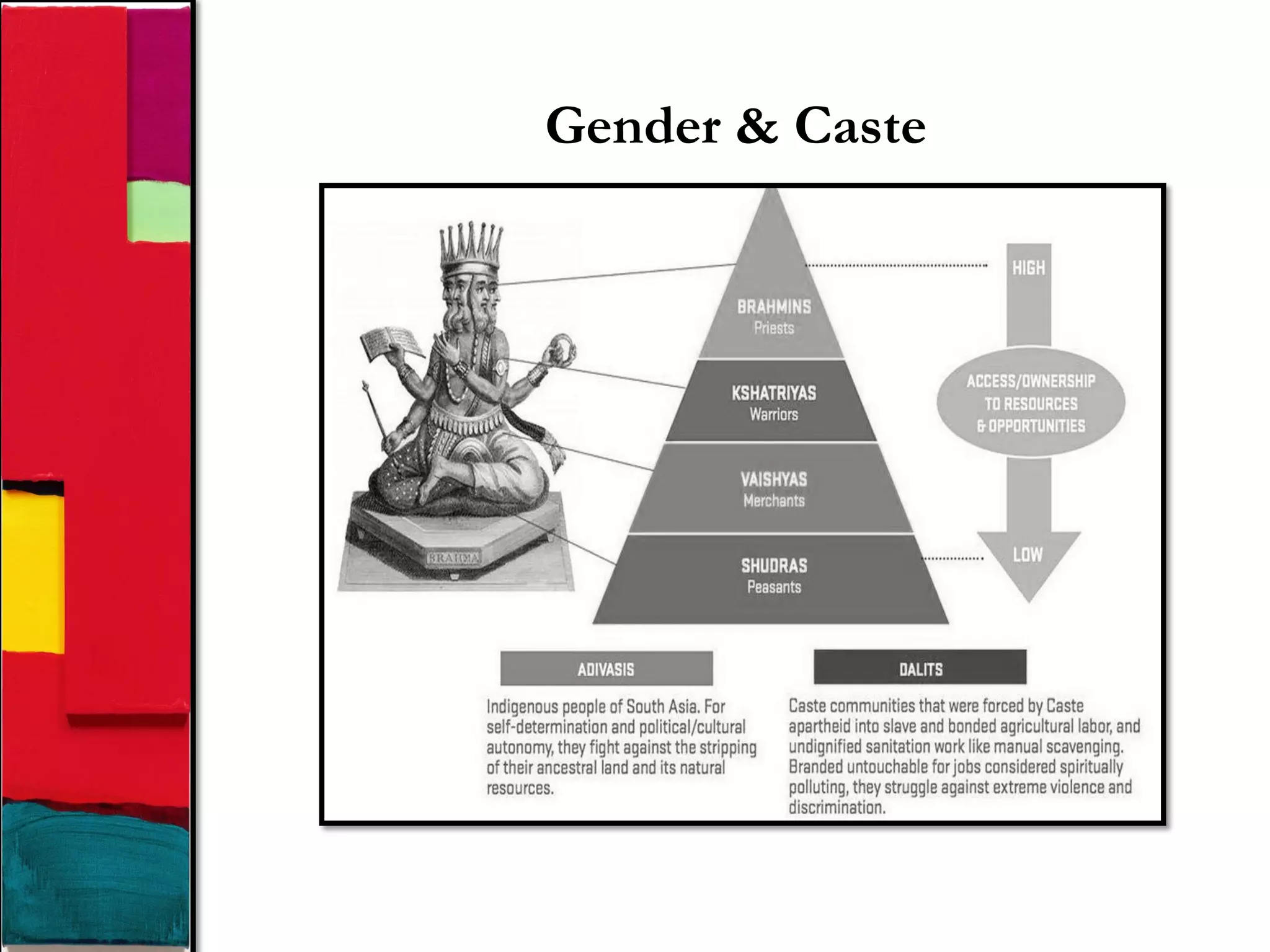 Gender & Caste

BRAHMA

BRAHMINS
Priests

KSHATRIYAS
Warriors

VAISHYAS
Merchants

SHUDRAS
Peasants

HIGH

ACCESS/OWNERSHIP TO RESOURCES & OPPORTUNITIES

LOW

ADIVASIS

Indigenous people of South Asia. For self-determination and political/cultural autonomy, they fight against the stripping of their ancestral land and its natural resources.

DALITS

Caste communities that were forced by Caste apartheid into slave and bonded agricultural labor, and undignified sanitation work like manual scavenging. Branded untouchable for jobs considered spiritually polluting, they struggle against extreme violence and discrimination.